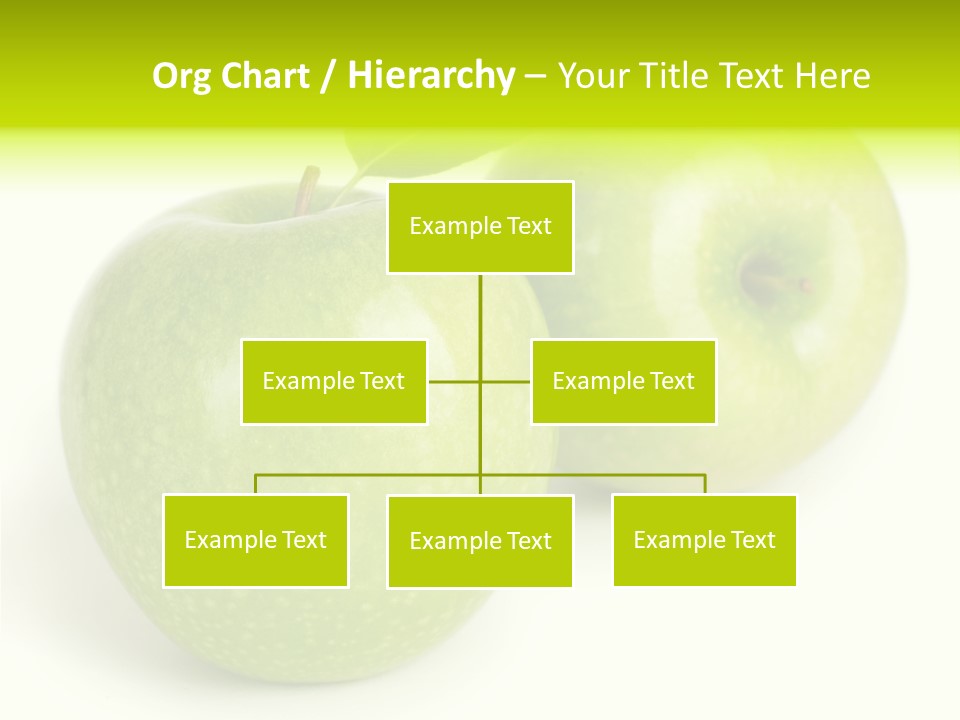 Org Chart / Hierarchy – Your Title Text Here

Example Text

Example Text

Example Text

Example Text

Example Text

Example Text